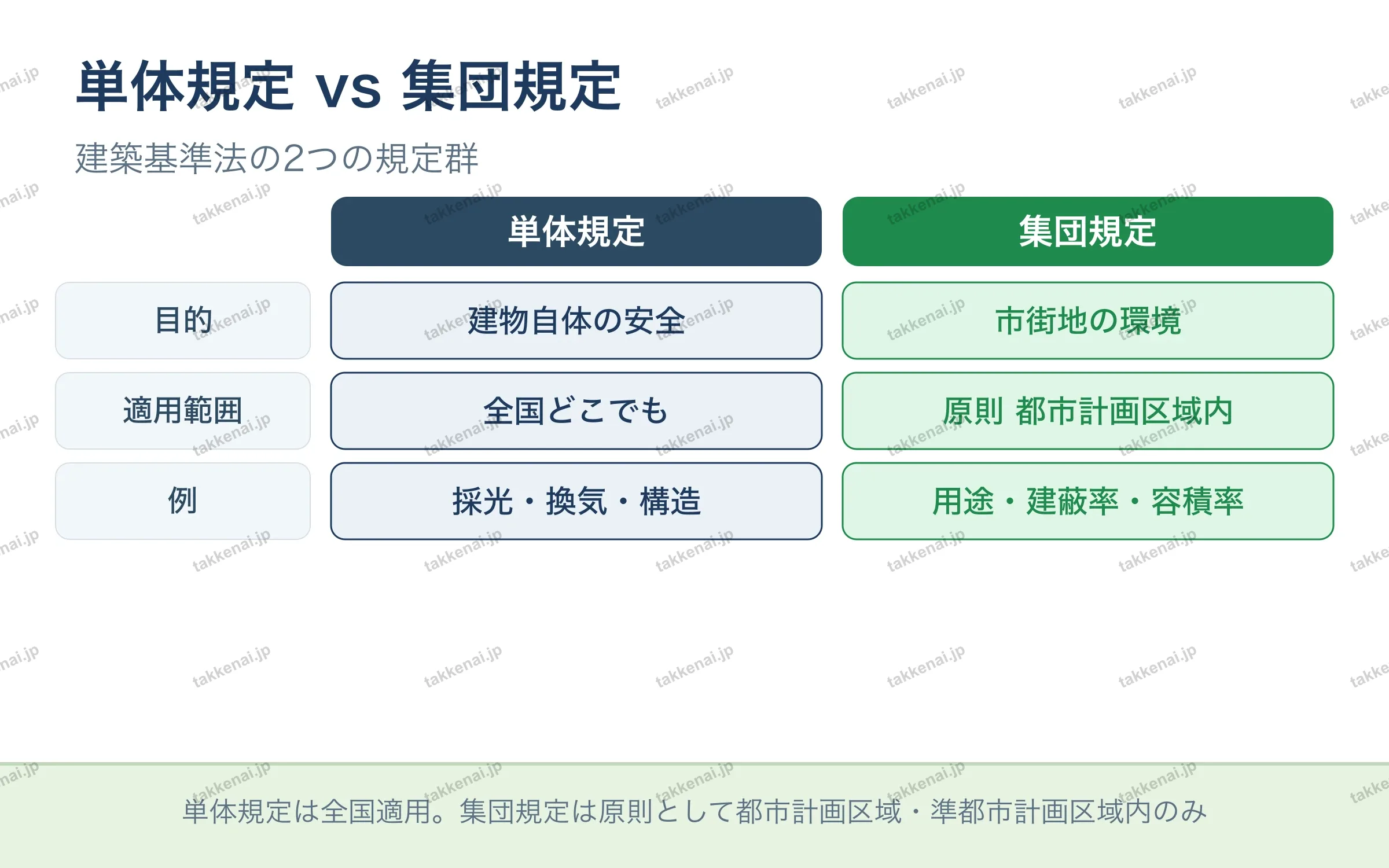 単体規定 vs 集団規定

建築基準法の2つの規定群

| | 単体規定 | 集団規定 |
|---|---|---|
| 目的 | 建物自体の安全 | 市街地の環境 |
| 適用範囲 | 全国どこでも | 原則 都市計画区域内 |
| 例 | 採光・換気・構造 | 用途・建蔽率・容積率 |

単体規定は全国適用。集団規定は原則として都市計画区域・準都市計画区域内のみ

takkenai.jp